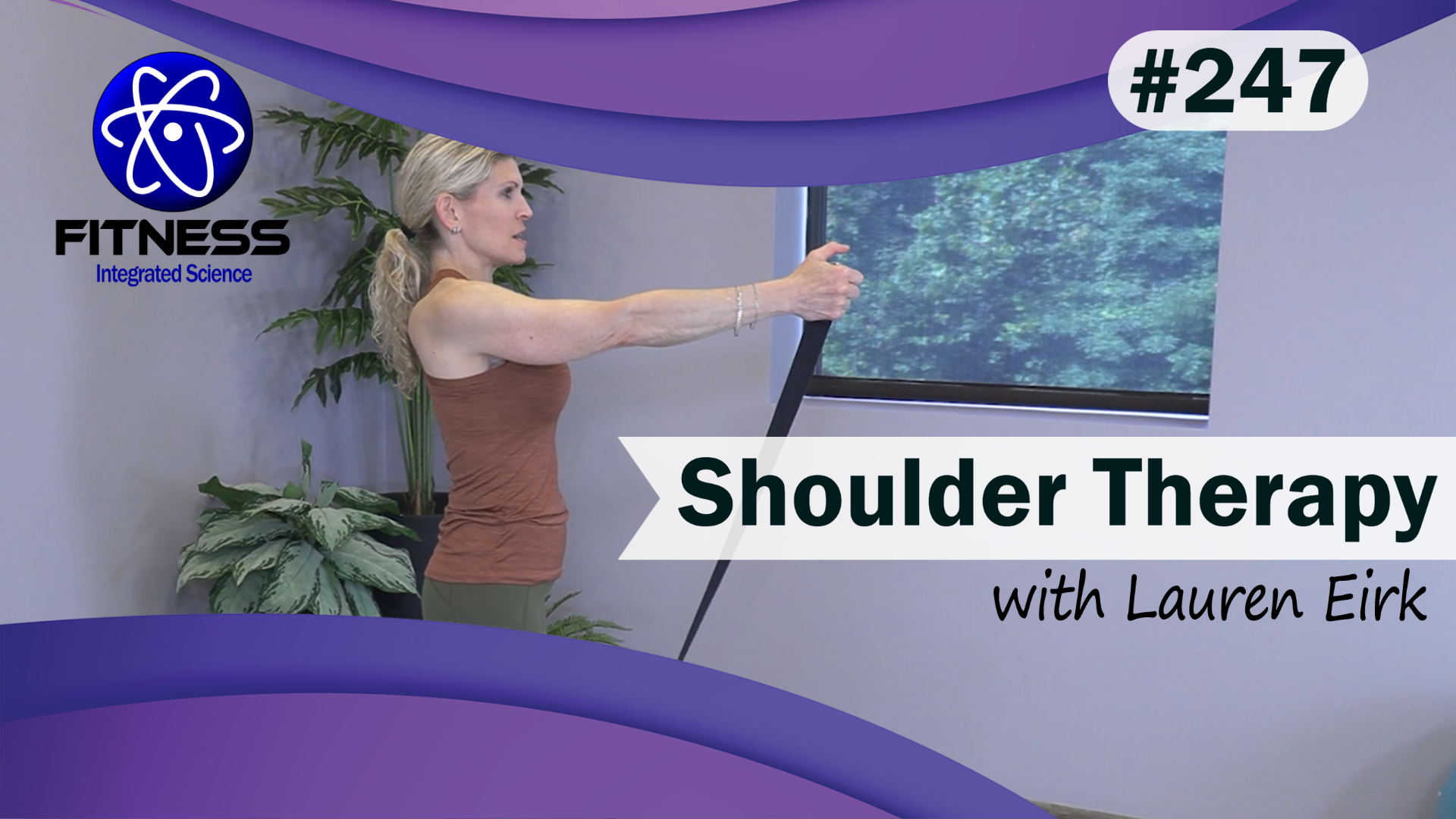 FITNESS
Integrated Science

#247

Shoulder Therapy
with Lauren Eirk